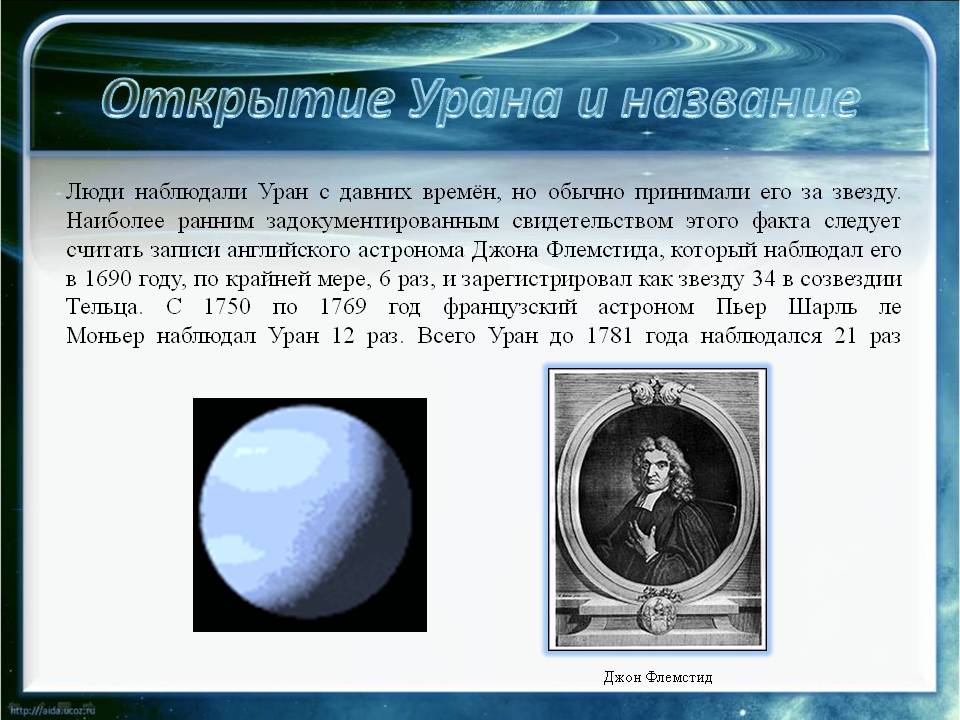 Открытие Урана и название

Люди наблюдали Уран с давних времён, но обычно принимали его за звезду. Наиболее ранним задокументированным свидетельством этого факта следует считать записи английского астронома Джона Флемстида, который наблюдал его в 1690 году, по крайней мере, 6 раз, и зарегистрировал как звезду 34 в созвездии Тельца. С 1750 по 1769 год французский астроном Пьер Шарль ле Моньер наблюдал Уран 12 раз. Всего Уран до 1781 года наблюдался 21 раз

Джон Флемстид

http://aida.ucoz.ru